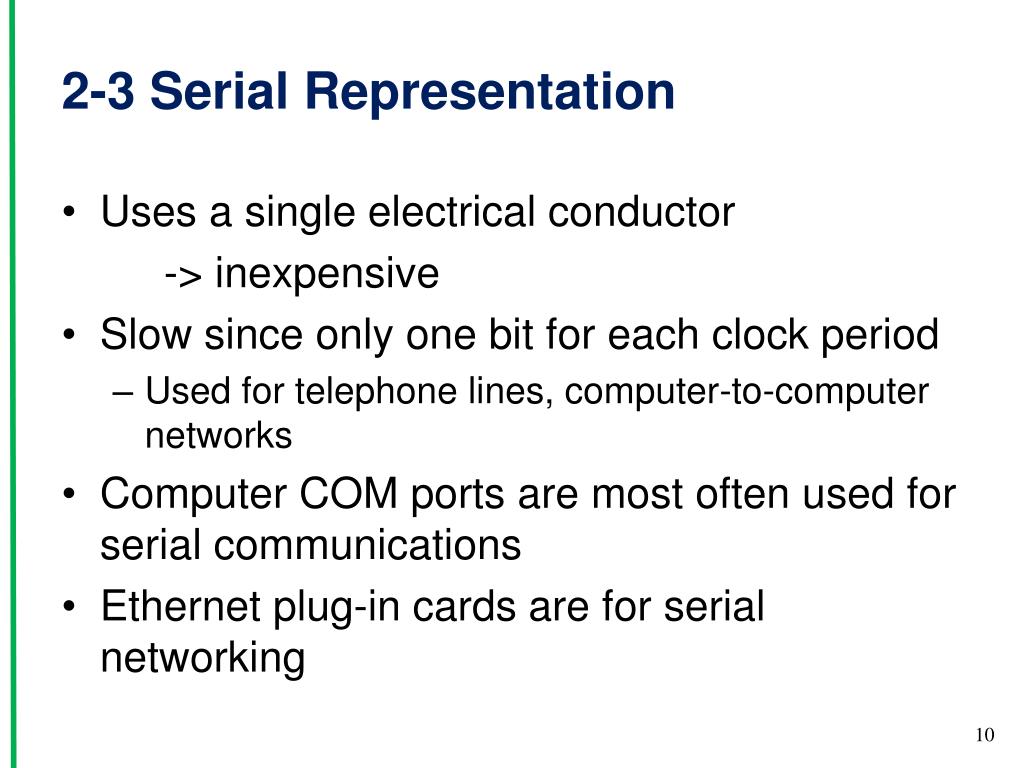 2-3 Serial Representation

• Uses a single electrical conductor
-> inexpensive
• Slow since only one bit for each clock period
– Used for telephone lines, computer-to-computer networks
• Computer COM ports are most often used for serial communications
• Ethernet plug-in cards are for serial networking

10